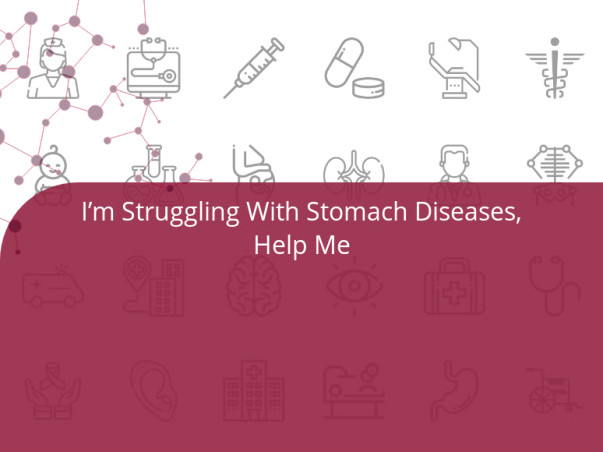 I’m Struggling With Stomach Diseases, Help Me